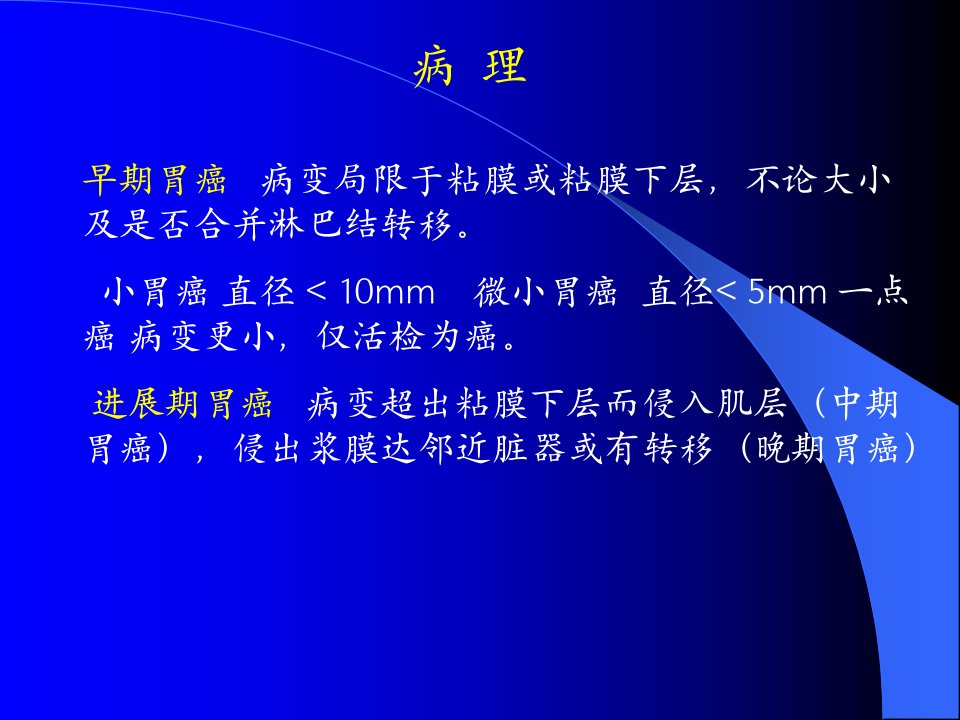 病 理

早期胃癌 病变局限于粘膜或粘膜下层，不论大小及是否合并淋巴结转移。

小胃癌 直径 < 10mm 微小胃癌 直径< 5mm 一点癌 病变更小，仅活检为癌。

进展期胃癌 病变超出粘膜下层而侵入肌层（中期胃癌），侵出浆膜达邻近脏器或有转移（晚期胃癌）